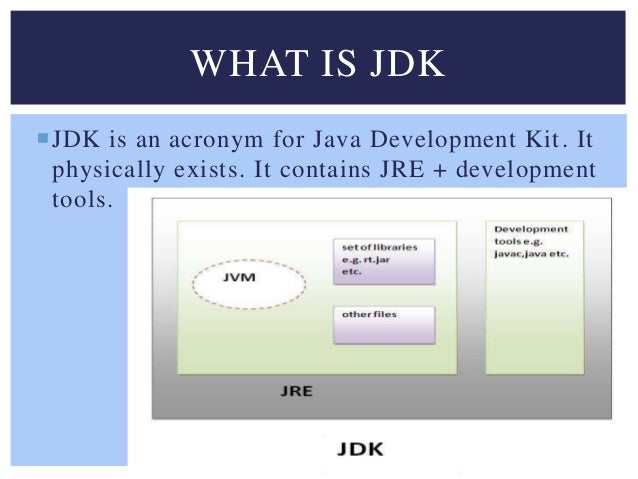 WHAT IS JDK

JDK is an acronym for Java Development Kit. It physically exists. It contains JRE + development tools.

JVM

set of libraries e.g. rt.jar etc.

other files

Development tools e.g. javac,java etc.

JRE

JDK